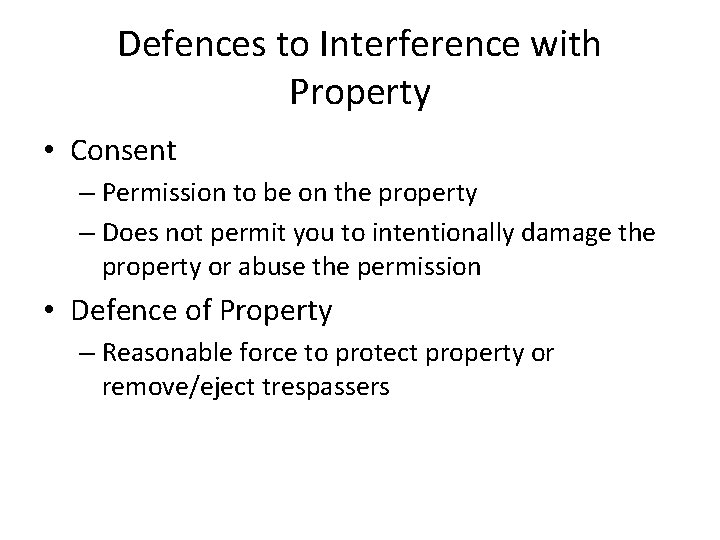 Defences to Interference with Property

• Consent
– Permission to be on the property
– Does not permit you to intentionally damage the property or abuse the permission

• Defence of Property
– Reasonable force to protect property or remove/eject trespassers